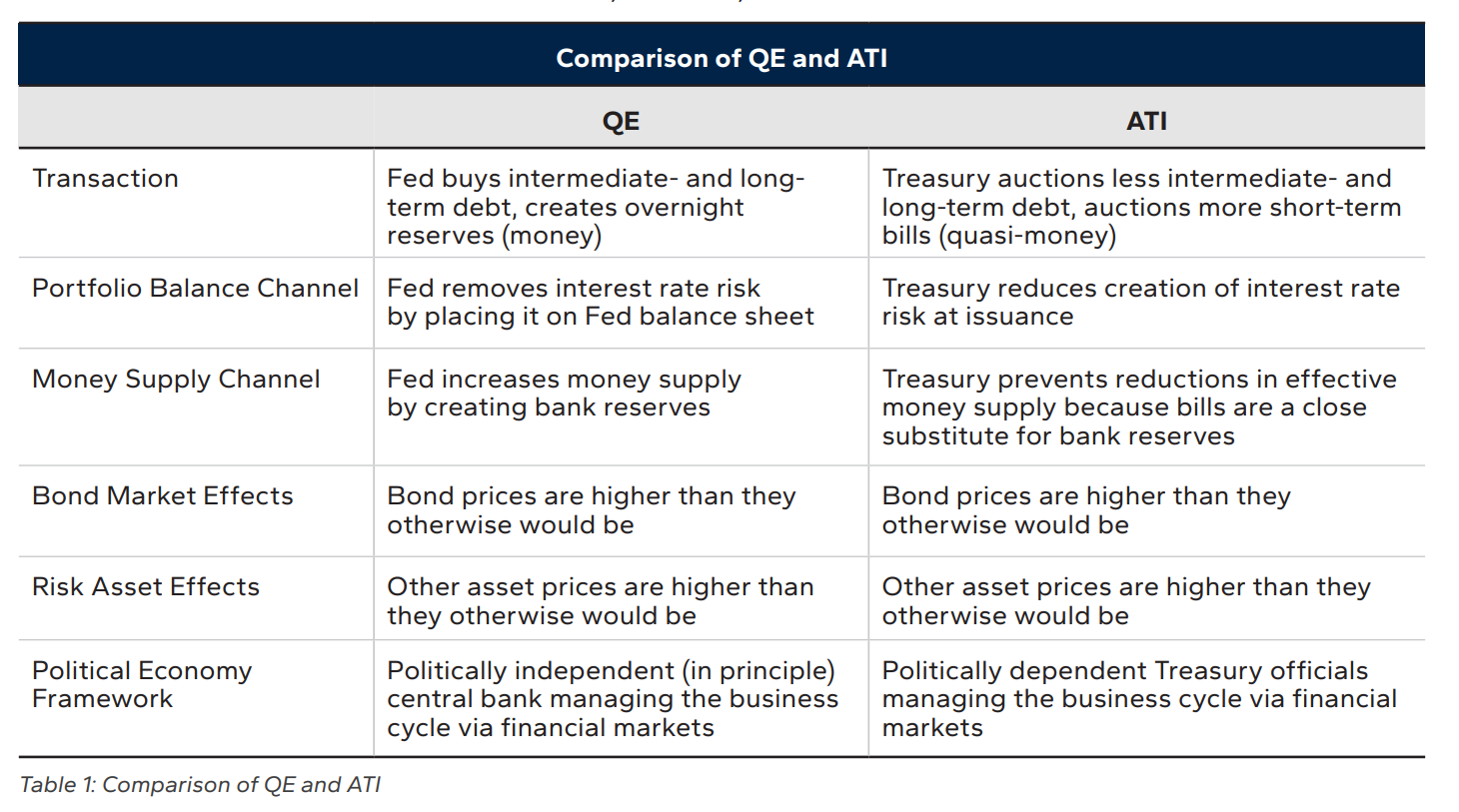 Comparison of QE and ATI

| | QE | ATI |
|---|---|---|
| Transaction | Fed buys intermediate- and long-term debt, creates overnight reserves (money) | Treasury auctions less intermediate- and long-term debt, auctions more short-term bills (quasi-money) |
| Portfolio Balance Channel | Fed removes interest rate risk by placing it on Fed balance sheet | Treasury reduces creation of interest rate risk at issuance |
| Money Supply Channel | Fed increases money supply by creating bank reserves | Treasury prevents reductions in effective money supply because bills are a close substitute for bank reserves |
| Bond Market Effects | Bond prices are higher than they otherwise would be | Bond prices are higher than they otherwise would be |
| Risk Asset Effects | Other asset prices are higher than they otherwise would be | Other asset prices are higher than they otherwise would be |
| Political Economy Framework | Politically independent (in principle) central bank managing the business cycle via financial markets | Politically dependent Treasury officials managing the business cycle via financial markets |

Table 1: Comparison of QE and ATI